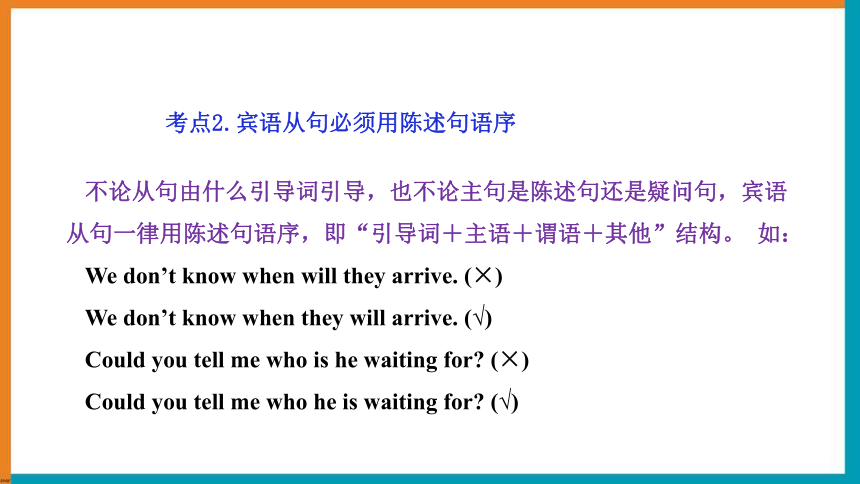 考点2. 宾语从句必须用陈述句语序

不论从句由什么引导词引导，也不论主句是陈述句还是疑问句，宾语从句一律用陈述句语序，即“引导词＋主语＋谓语＋其他”结构。 如：

We don’t know when will they arrive. (×)

We don’t know when they will arrive. (√)

Could you tell me who is he waiting for? (×)

Could you tell me who he is waiting for? (√)